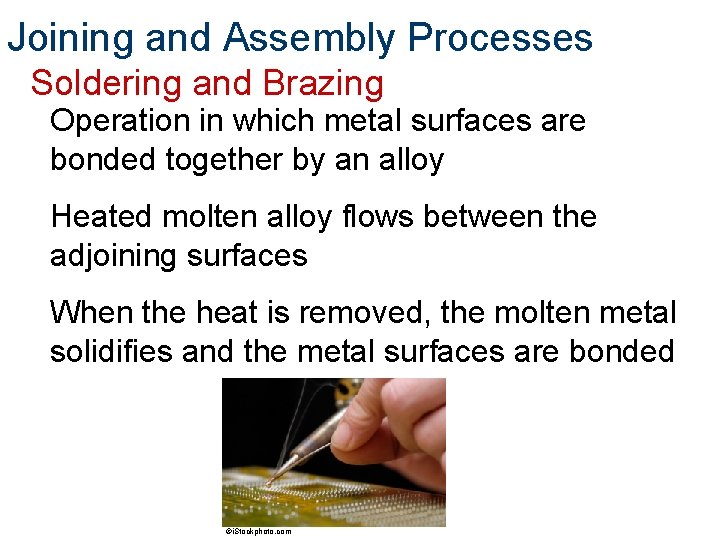 Joining and Assembly Processes

Soldering and Brazing

Operation in which metal surfaces are bonded together by an alloy

Heated molten alloy flows between the adjoining surfaces

When the heat is removed, the molten metal solidifies and the metal surfaces are bonded

©iStockphoto.com